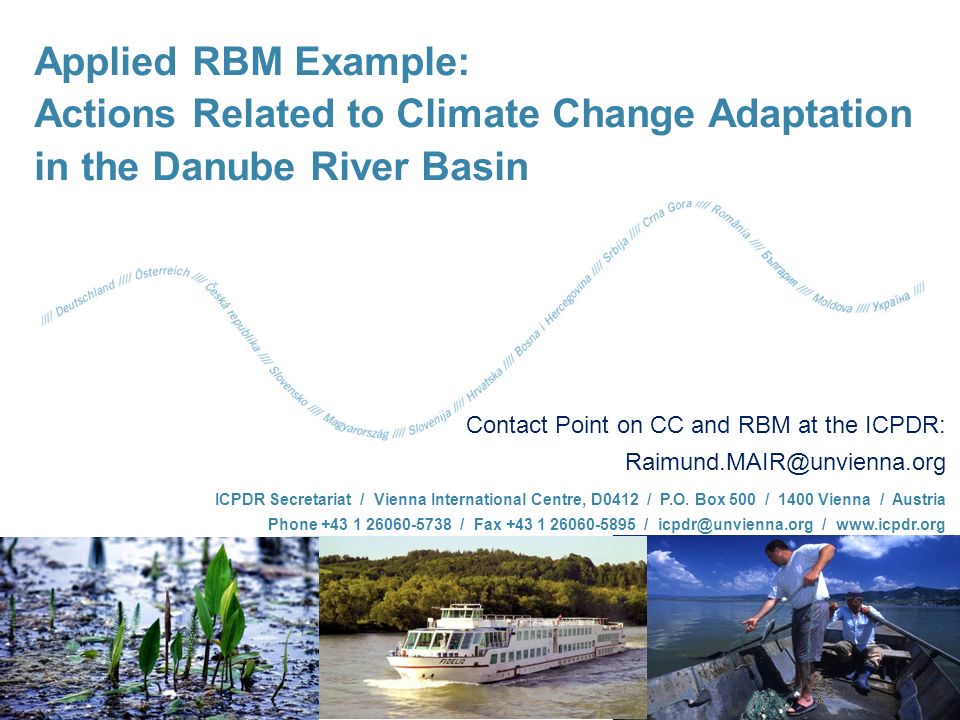 Applied RBM Example:
Actions Related to Climate Change Adaptation in the Danube River Basin

//// Deutschland //// Österreich //// Česká republika //// Slovensko //// Magyarország //// Slovenija //// Hrvatska //// Bosna i Hercegovina //// Srbija //// Crna Gora //// România //// България //// Moldova //// Україна ////

Contact Point on CC and RBM at the ICPDR:
Raimund.MAIR@unvienna.org

ICPDR Secretariat / Vienna International Centre, D0412 / P.O. Box 500 / 1400 Vienna / Austria
Phone +43 1 26060-5738 / Fax +43 1 26060-5895 / icpdr@unvienna.org / www.icpdr.org

FIDELIO